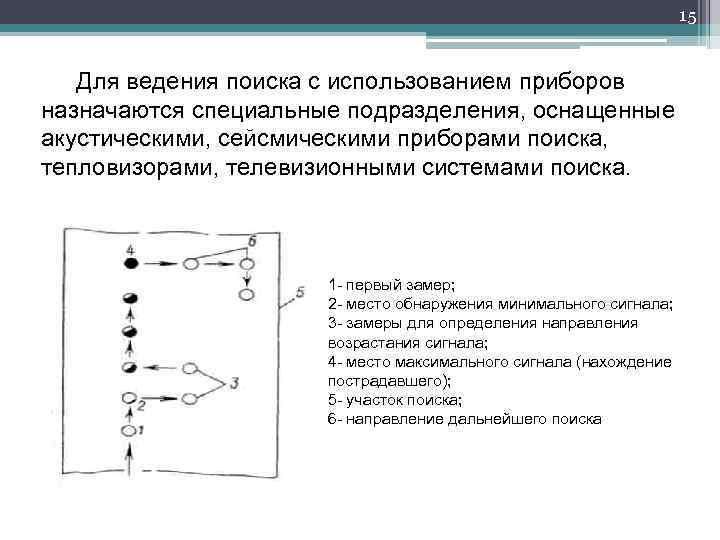 15

Для ведения поиска с использованием приборов назначаются специальные подразделения, оснащенные акустическими, сейсмическими приборами поиска, тепловизорами, телевизионными системами поиска.

4
6
5
3
2
1

1- первый замер;
2- место обнаружения минимального сигнала;
3- замеры для определения направления возрастания сигнала;
4- место максимального сигнала (нахождение пострадавшего);
5- участок поиска;
6- направление дальнейшего поиска